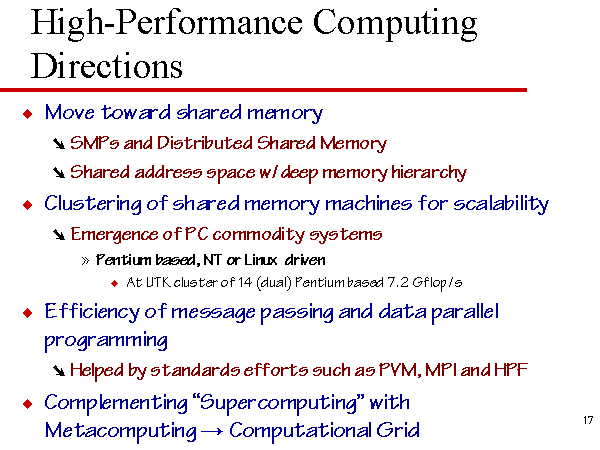 High-Performance Computing Directions

◆ Move toward shared memory

➘ SMPs and Distributed Shared Memory

➘ Shared address space w/ deep memory hierarchy

◆ Clustering of shared memory machines for scalability

➘ Emergence of PC commodity systems

» Pentium based, NT or Linux driven

◆ At UTK cluster of 14 (dual) Pentium based 7.2 Gflop/s

◆ Efficiency of message passing and data parallel programming

➘ Helped by standards efforts such as PVM, MPI and HPF

◆ Complementing "Supercomputing" with Metacomputing → Computational Grid

17